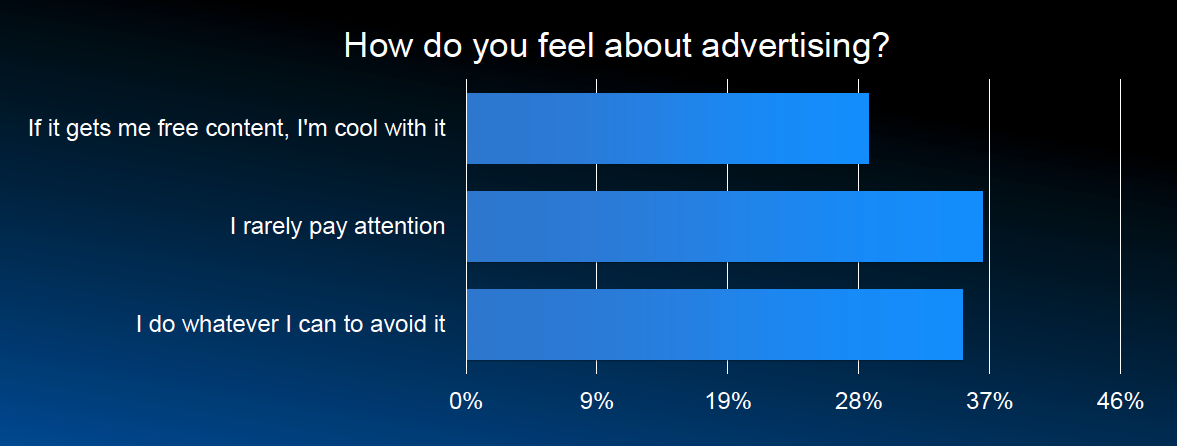 How do you feel about advertising?

If it gets me free content, I'm cool with it

I rarely pay attention

I do whatever I can to avoid it

0%
9%
19%
28%
37%
46%